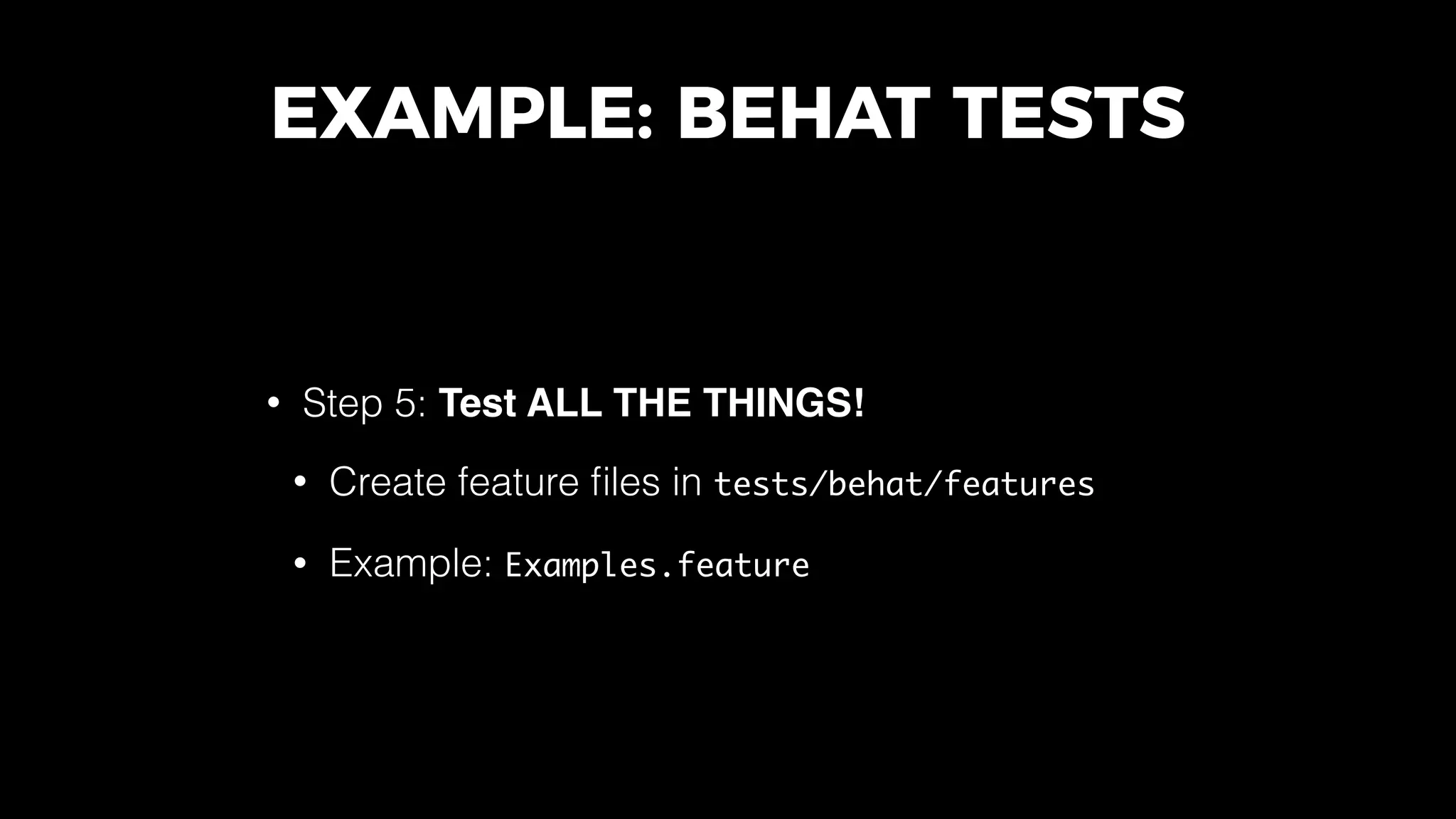 EXAMPLE: BEHAT TESTS

• Step 5: Test ALL THE THINGS!

• Create feature files in tests/behat/features

• Example: Examples.feature